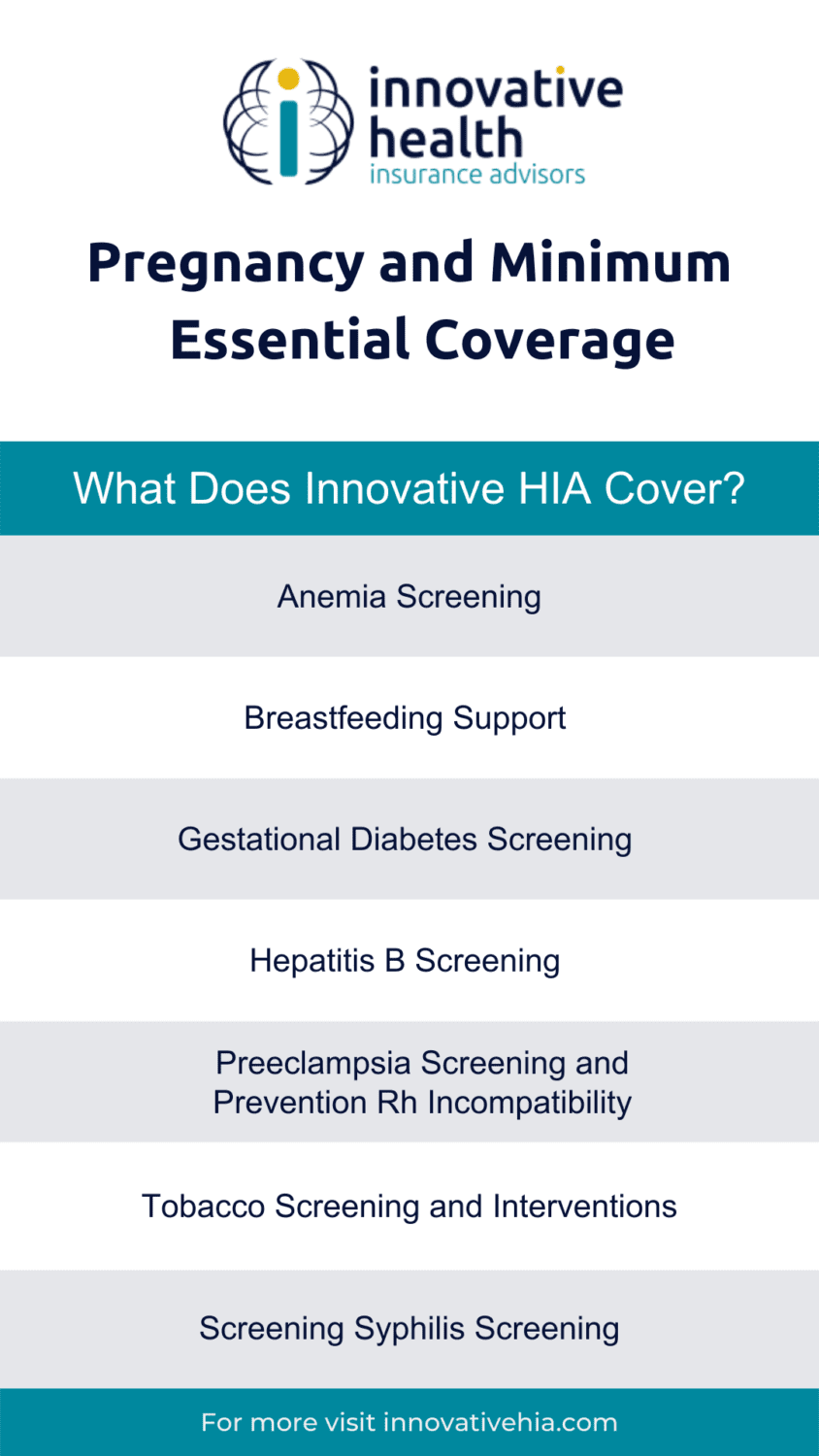 innovative health
insurance advisors

Pregnancy and Minimum Essential Coverage

What Does Innovative HIA Cover?

Anemia Screening

Breastfeeding Support

Gestational Diabetes Screening

Hepatitis B Screening

Preeclampsia Screening and Prevention Rh Incompatibility

Tobacco Screening and Interventions

Screening Syphilis Screening

For more visit innovativehia.com